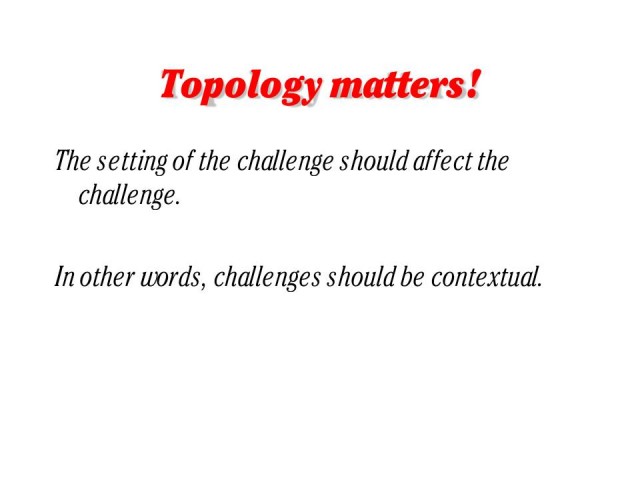 Topology matters!

The setting of the challenge should affect the challenge.

In other words, challenges should be contextual.